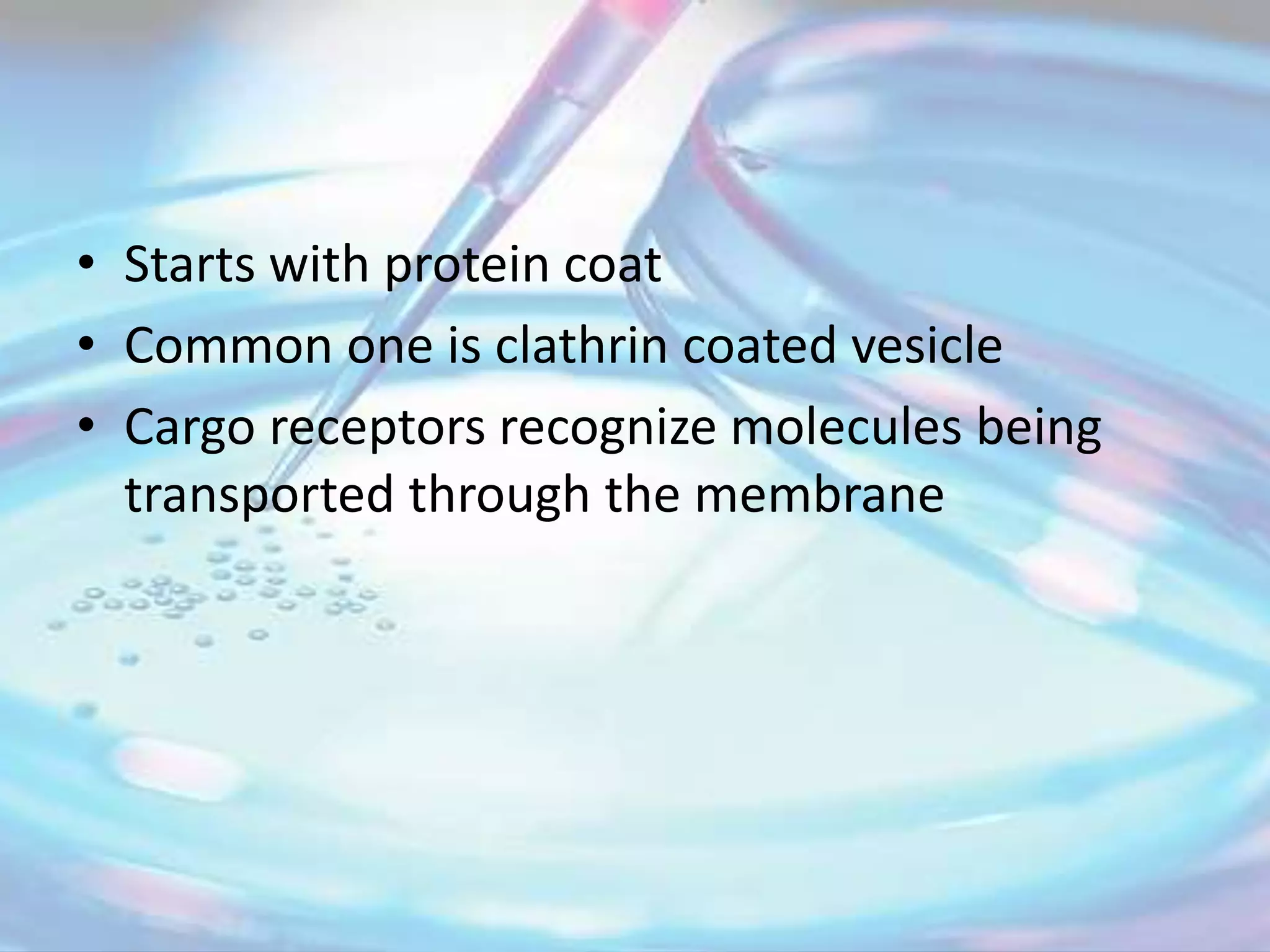 • Starts with protein coat
• Common one is clathrin coated vesicle
• Cargo receptors recognize molecules being transported through the membrane